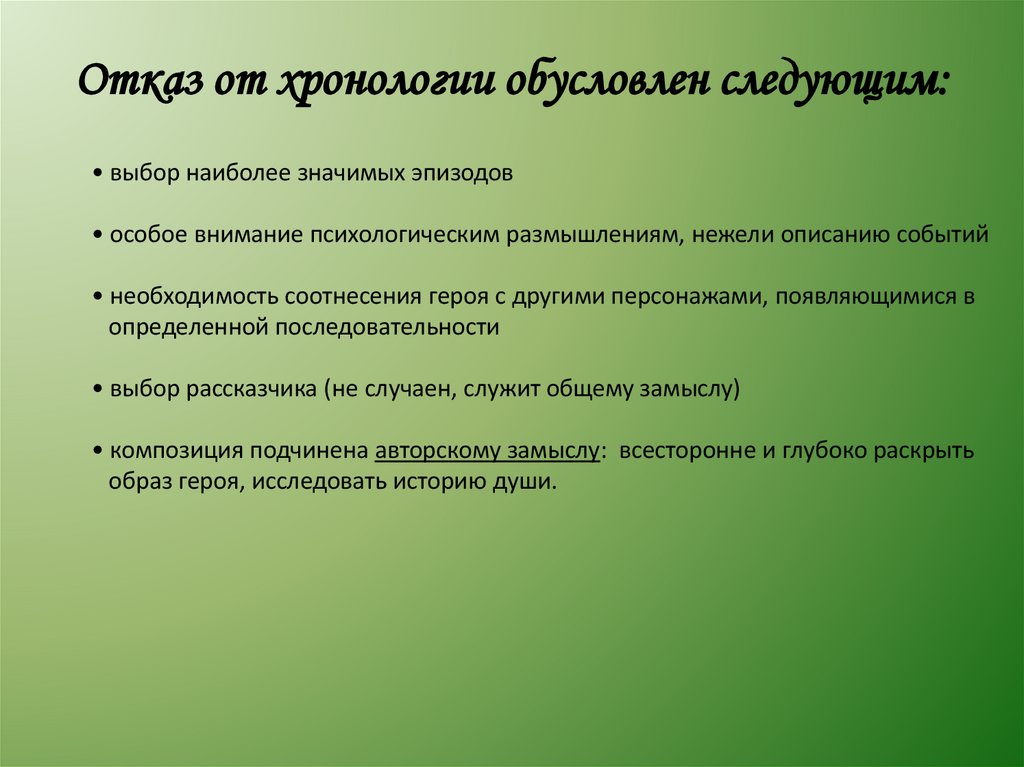 Отказ от хронологии обусловлен следующим:

• выбор наиболее значимых эпизодов

• особое внимание психологическим размышлениям, нежели описанию событий

• необходимость соотнесения героя с другими персонажами, появляющимися в определенной последовательности

• выбор рассказчика (не случаен, служит общему замыслу)

• композиция подчинена авторскому замыслу: всесторонне и глубоко раскрыть образ героя, исследовать историю души.